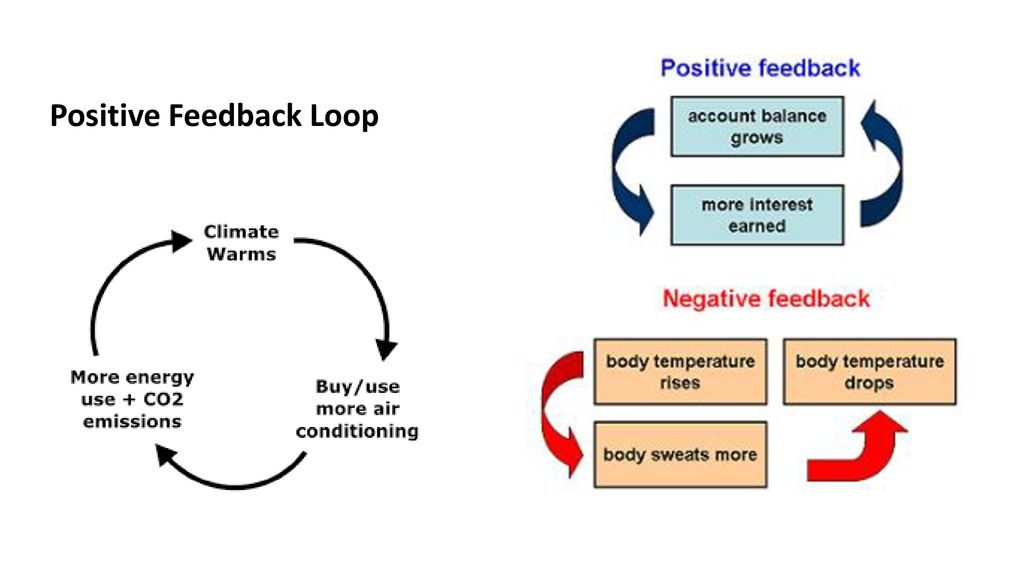 Positive Feedback Loop

Climate Warms

Buy/use more air conditioning

More energy use + CO2 emissions

Positive feedback

account balance grows

more interest earned

Negative feedback

body temperature rises

body sweats more

body temperature drops